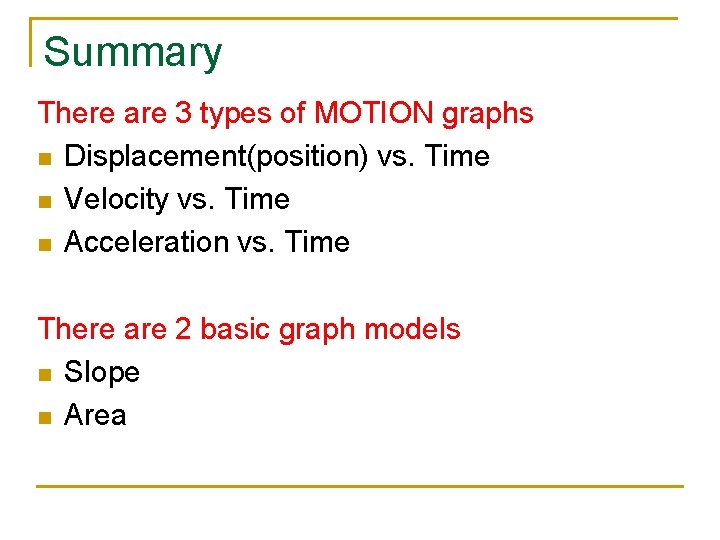 Summary

There are 3 types of MOTION graphs

- Displacement(position) vs. Time
- Velocity vs. Time
- Acceleration vs. Time

There are 2 basic graph models

- Slope
- Area